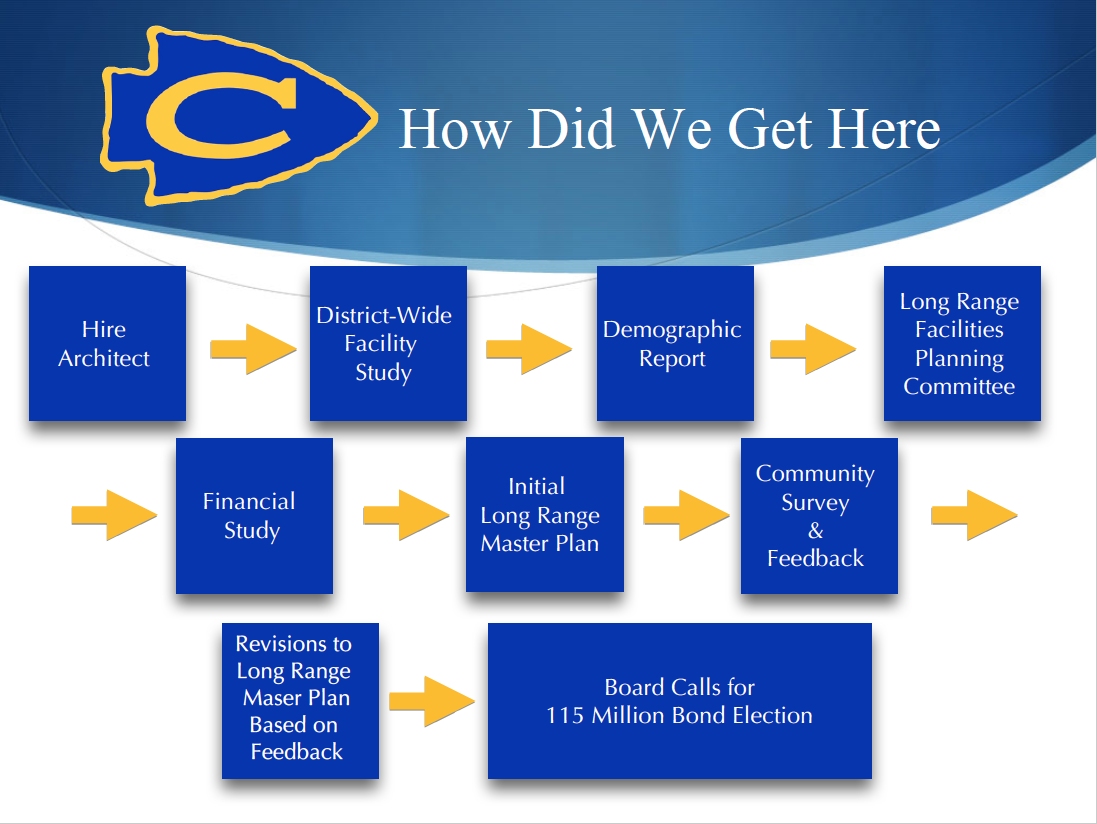 C

How Did We Get Here

Hire Architect

District-Wide Facility Study

Demographic Report

Long Range Facilities Planning Committee

Financial Study

Initial Long Range Master Plan

Community Survey & Feedback

Revisions to Long Range Maser Plan Based on Feedback

Board Calls for 115 Million Bond Election